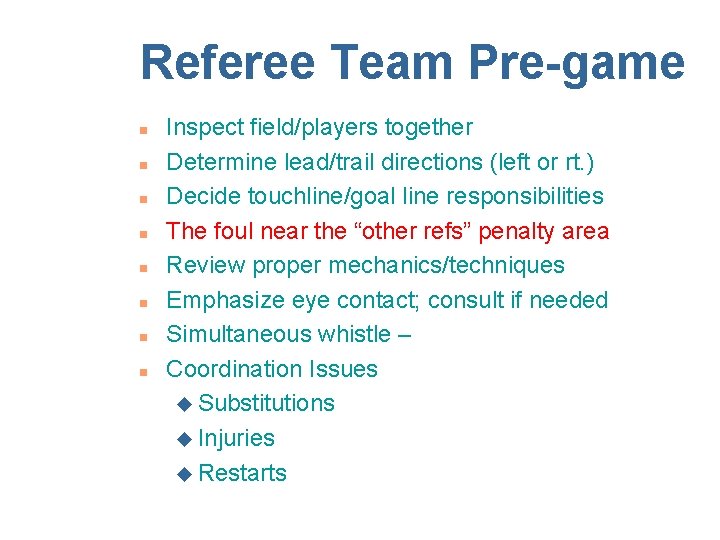 Referee Team Pre-game

- Inspect field/players together
- Determine lead/trail directions (left or rt.)
- Decide touchline/goal line responsibilities
- The foul near the “other refs” penalty area
- Review proper mechanics/techniques
- Emphasize eye contact; consult if needed
- Simultaneous whistle –
- Coordination Issues
  - Substitutions
  - Injuries
  - Restarts